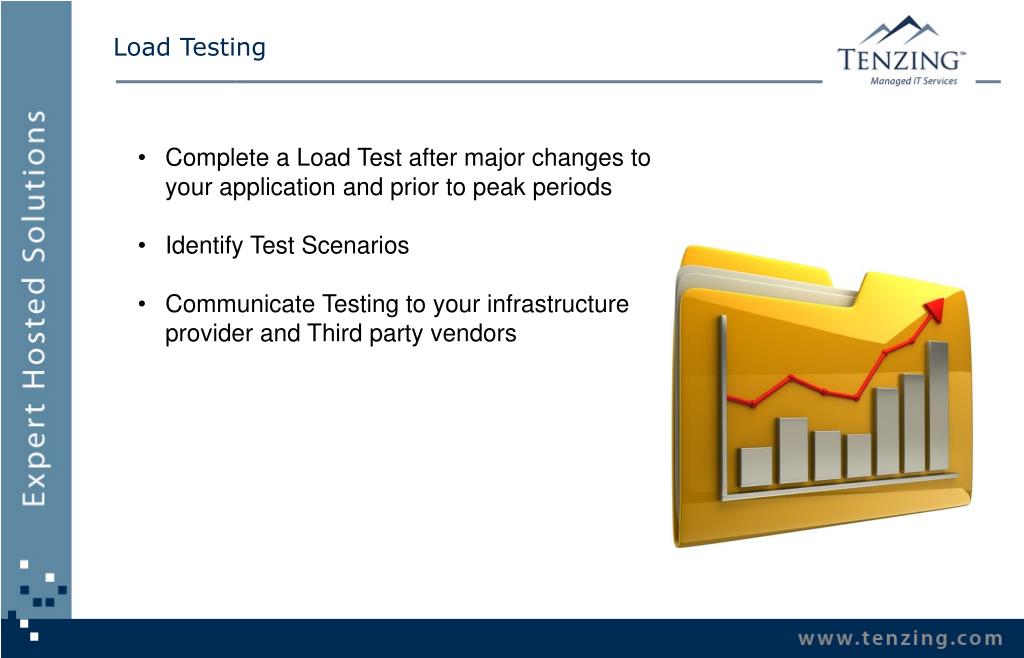 Expert Hosted Solutions

Load Testing

TENZING™
Managed IT Services

• Complete a Load Test after major changes to your application and prior to peak periods

• Identify Test Scenarios

• Communicate Testing to your infrastructure provider and Third party vendors

www.tenzing.com